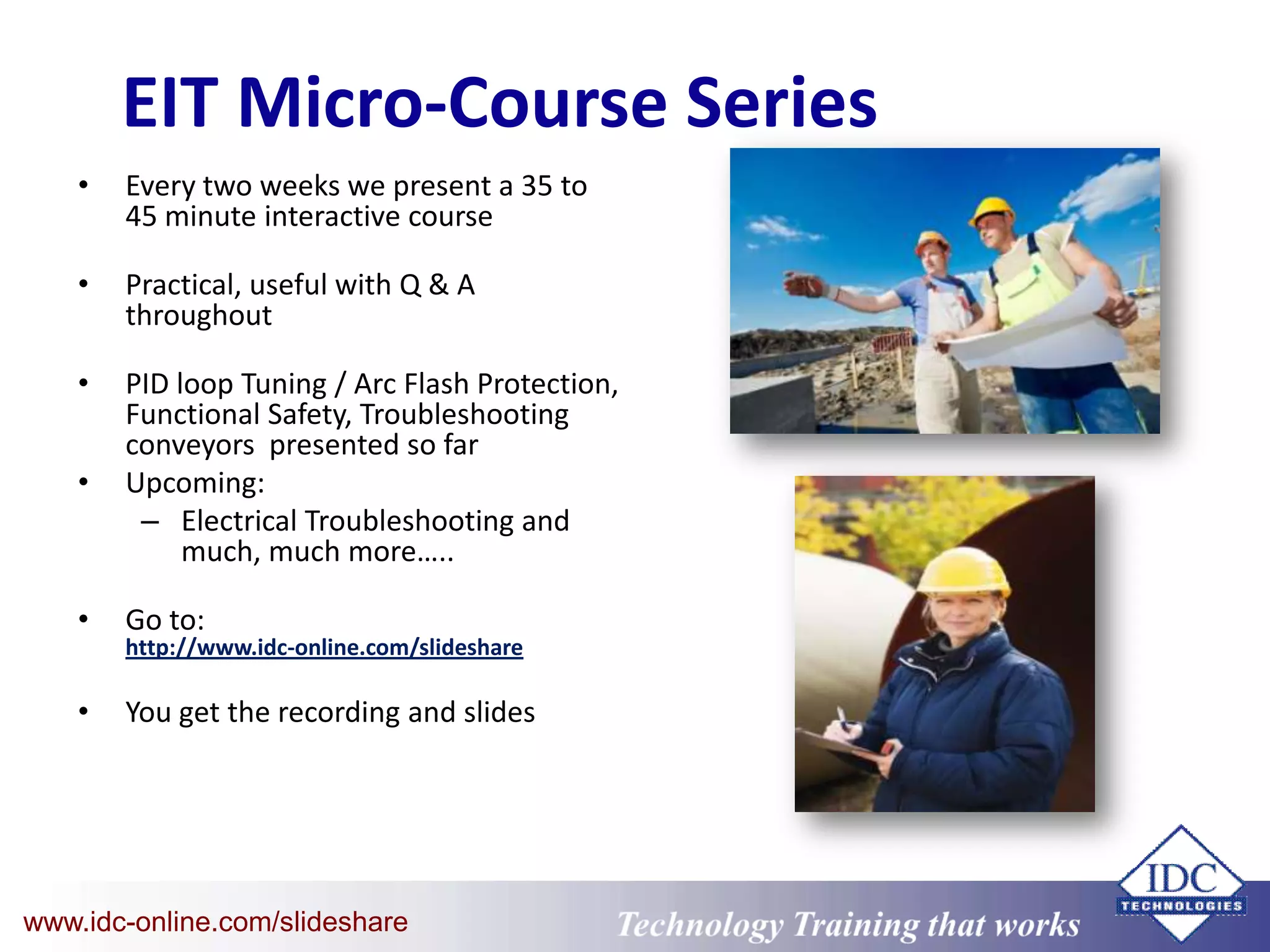 EIT Micro-Course Series

• Every two weeks we present a 35 to 45 minute interactive course

• Practical, useful with Q & A throughout

• PID loop Tuning / Arc Flash Protection, Functional Safety, Troubleshooting conveyors presented so far

• Upcoming:
– Electrical Troubleshooting and much, much more…..

• Go to: http://www.idc-online.com/slideshare

• You get the recording and slides

www.idc-online.com/slideshare

Technology Training that works

IDC TECHNOLOGIES